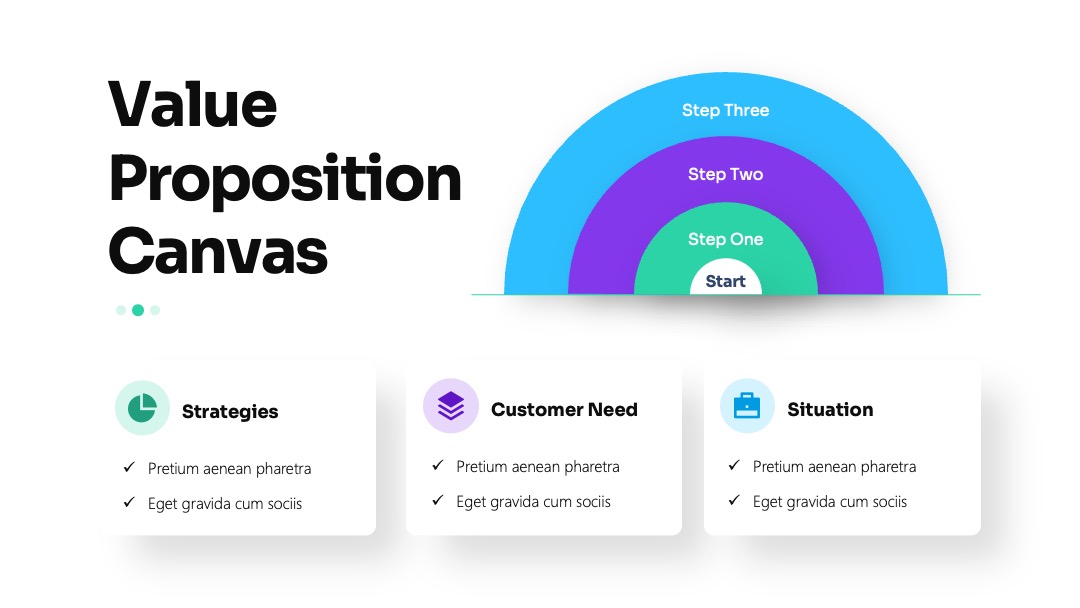 Value Proposition Canvas

Step Three

Step Two

Step One

Start

Strategies

✓ Pretium aenean pharetra

✓ Eget gravida cum sociis

Customer Need

✓ Pretium aenean pharetra

✓ Eget gravida cum sociis

Situation

✓ Pretium aenean pharetra

✓ Eget gravida cum sociis